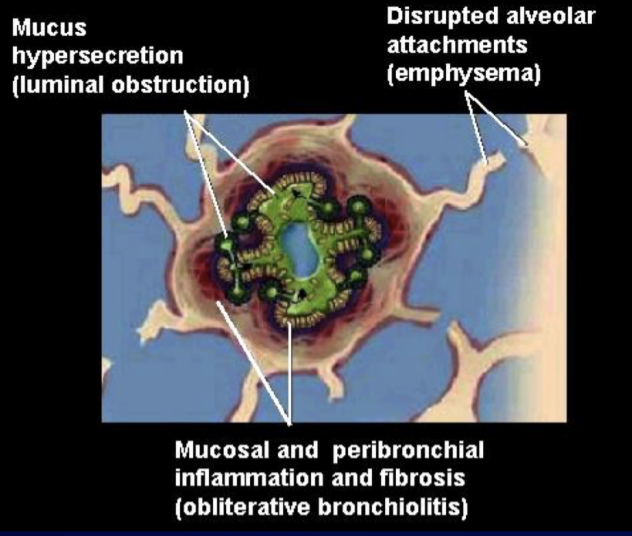 Mucus hypersecretion (luminal obstruction)

Disrupted alveolar attachments (emphysema)

Mucosal and peribronchial inflammation and fibrosis (obliterative bronchiolitis)